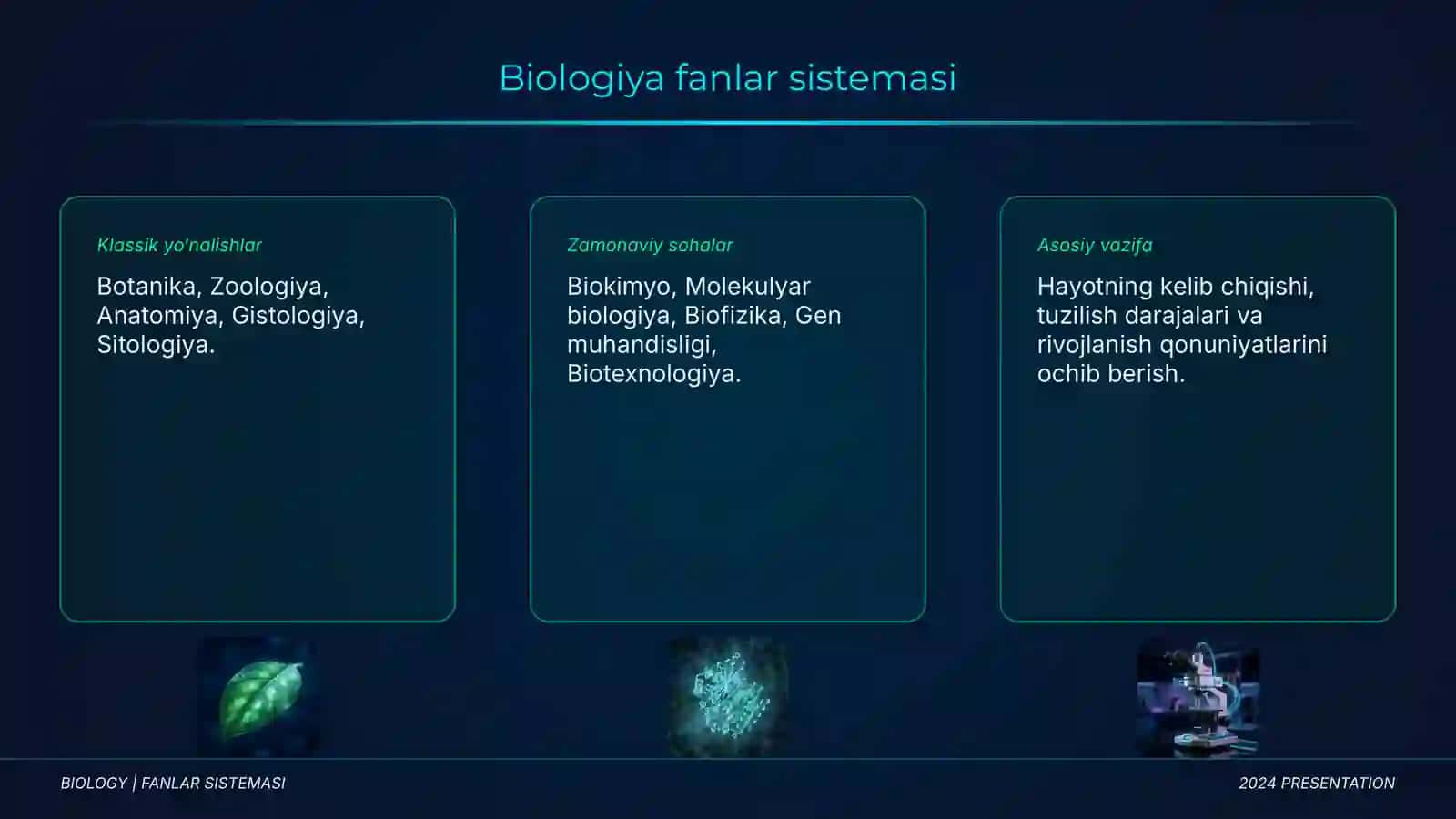 Biologiya fanlar sistemasi

Klassik yo'nalishlar

Botanika, Zoologiya, Anatomiya, Gistologiya, Sitologiya.

Zamonaviy sohalar

Biokimyo, Molekulyar biologiya, Biofizika, Gen muhandisligi, Biotexnologiya.

Asosiy vazifa

Hayotning kelib chiqishi, tuzilish darajalari va rivojlanish qonuniyatlarini ochib berish.

BIOLOGY | FANLAR SISTEMASI

2024 PRESENTATION